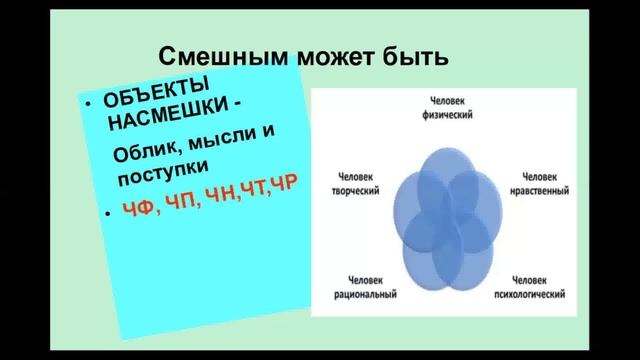 Смешным может быть

• ОБЪЕКТЫ НАСМЕШКИ -

Облик, мысли и поступки

• ЧФ, ЧП, ЧН,ЧТ,ЧР

Человек физический

Человек творческий

Человек нравственный

Человек рациональный

Человек психологический